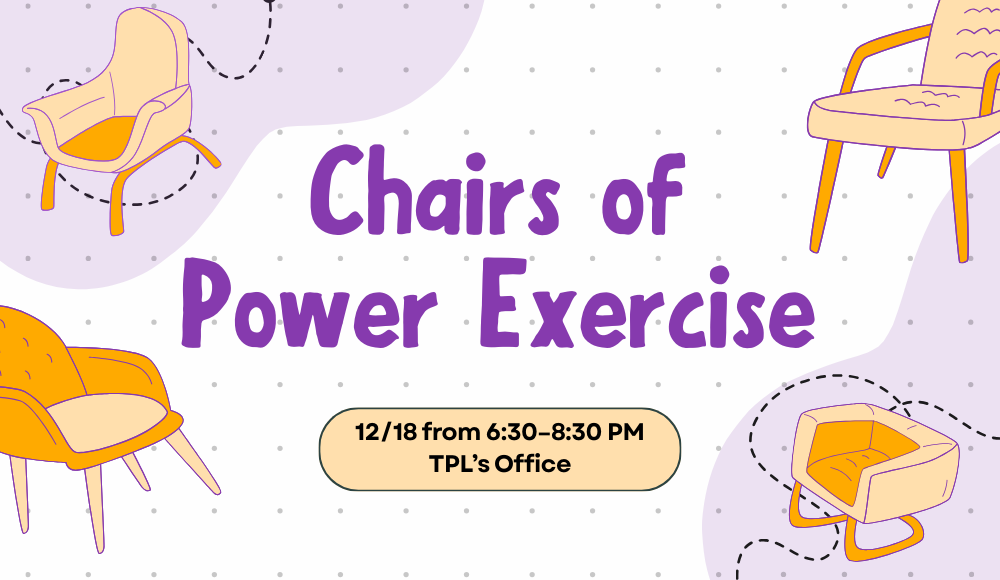 Chairs of Power Exercise

12/18 from 6:30-8:30 PM
TPL's Office